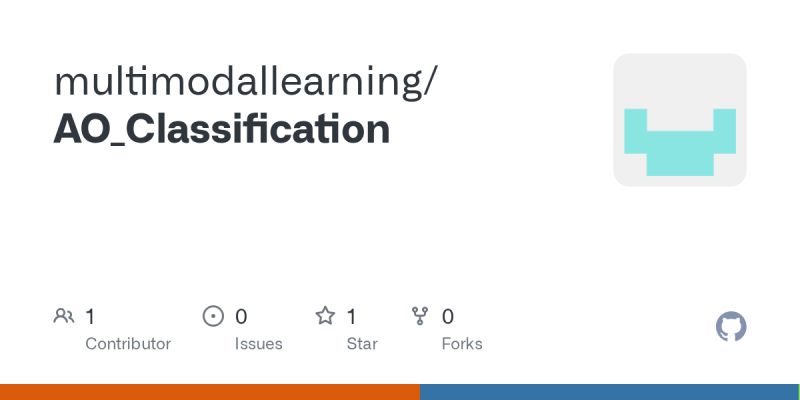 multimodallearning/
AO_Classification

1
Contributor

0
Issues

1
Star

0
Forks